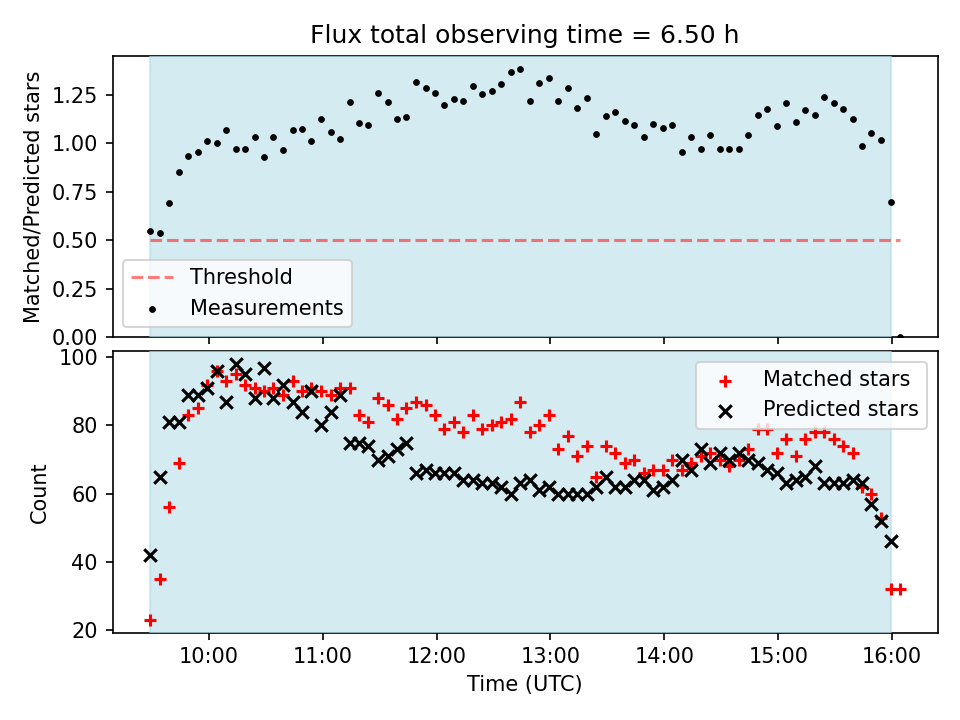 Flux total observing time = 6.50 h

Matched/Predicted stars

1.25
1.00
0.75
0.50
0.25
0.00

Threshold
Measurements

Count

100
80
60
40
20

Matched stars
Predicted stars

10:00
11:00
12:00
13:00
14:00
15:00
16:00

Time (UTC)